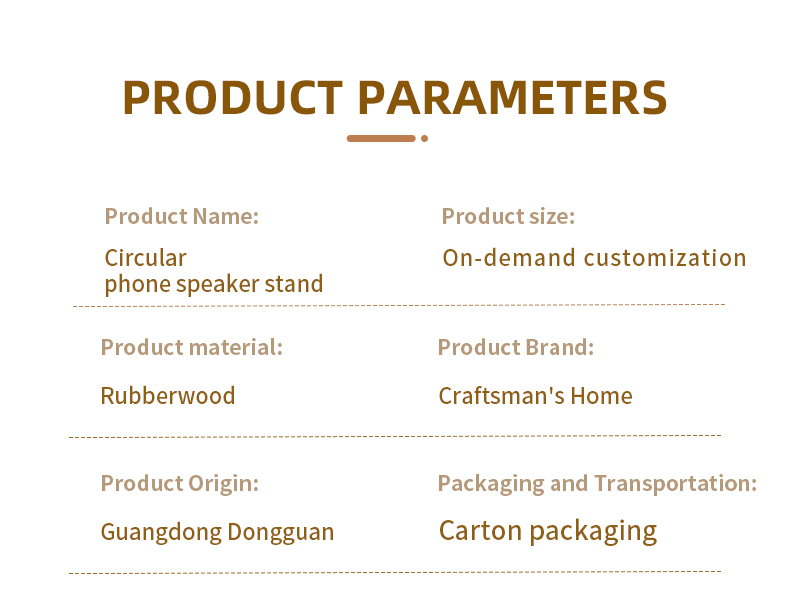 PRODUCT PARAMETERS

Product Name:

Circular phone speaker stand

Product size:

On-demand customization

Product material:

Rubberwood

Product Brand:

Craftsman's Home

Product Origin:

Guangdong Dongguan

Packaging and Transportation:

Carton packaging